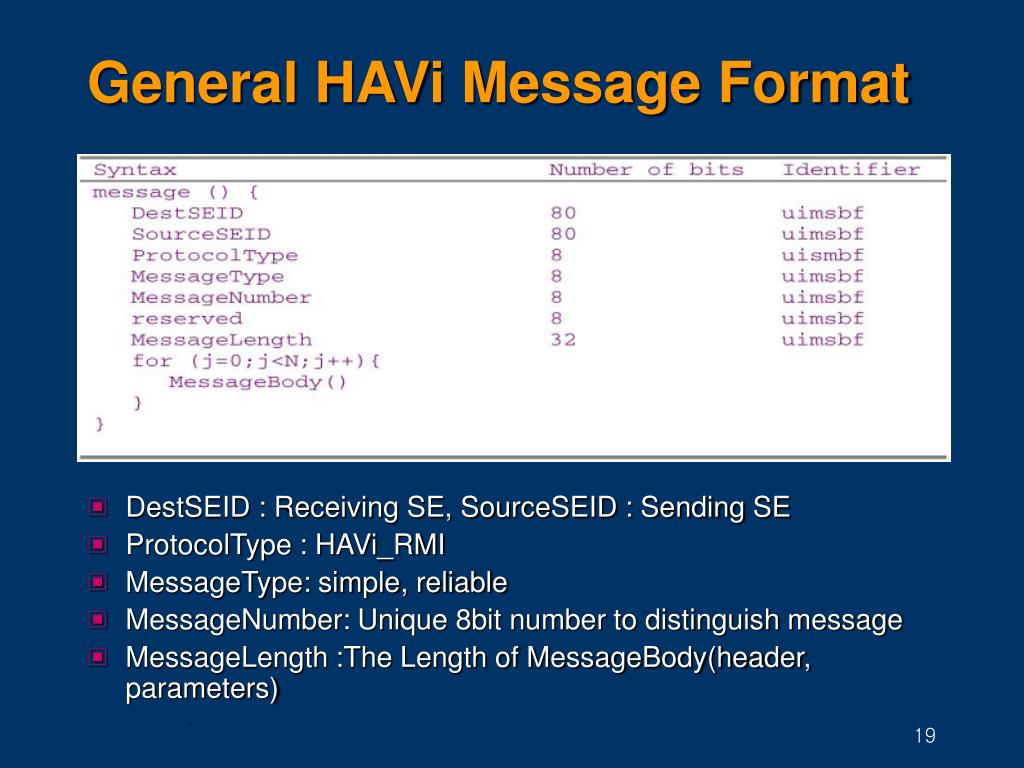 General HAVi Message Format

| Syntax | Number of bits | Identifier |
|---|---|---|
| message () { | | |
| DestSEID | 80 | uimsbf |
| SourceSEID | 80 | uimsbf |
| ProtocolType | 8 | uismbf |
| MessageType | 8 | uimsbf |
| MessageNumber | 8 | uimsbf |
| reserved | 8 | uimsbf |
| MessageLength | 32 | uimsbf |
| for (j=0;j<N;j++){ | | |
| MessageBody() | | |
| } | | |
| } | | |

DestSEID : Receiving SE, SourceSEID : Sending SE
ProtocolType : HAVi_RMI
MessageType: simple, reliable
MessageNumber: Unique 8bit number to distinguish message
MessageLength :The Length of MessageBody(header, parameters)

19